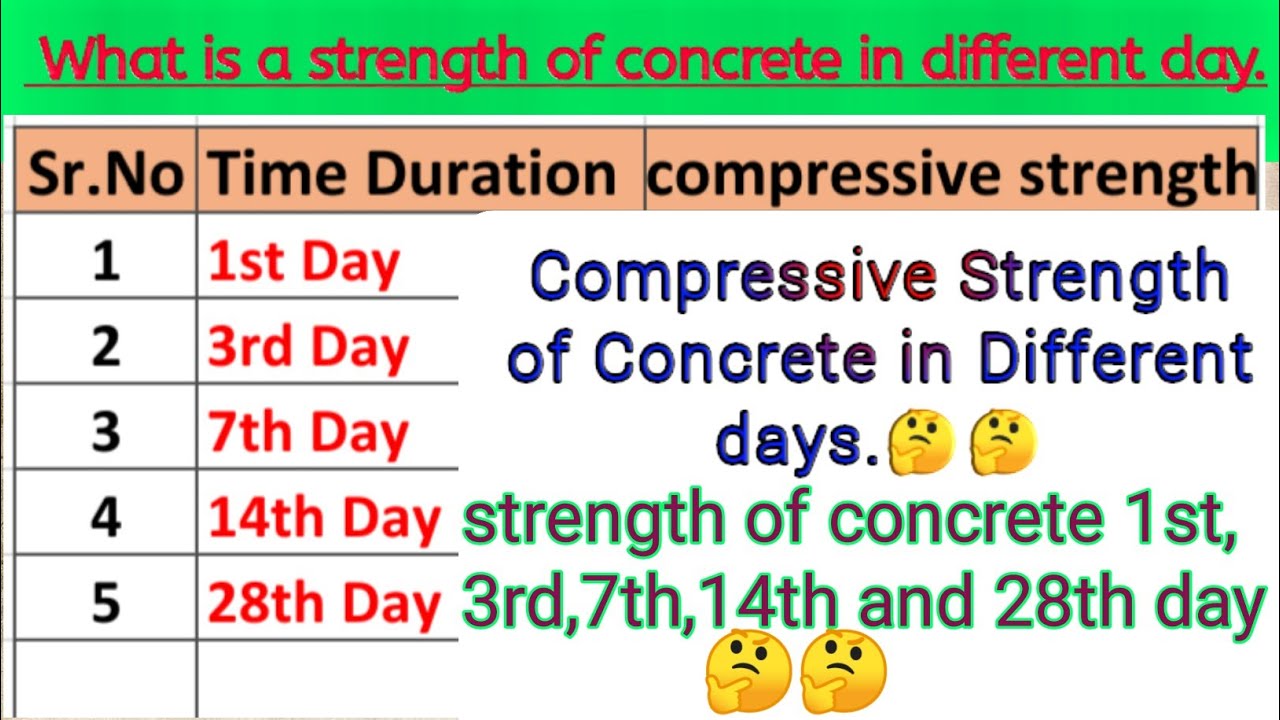 What is a strength of concrete in different day.

| Sr.No | Time Duration | compressive strength |
|---|---|---|
| 1 | 1st Day | |
| 2 | 3rd Day | |
| 3 | 7th Day | |
| 4 | 14th Day | |
| 5 | 28th Day | |

Compressive Strength of Concrete in Different days.🤔🤔

strength of concrete 1st, 3rd,7th,14th and 28th day 🤔🤔